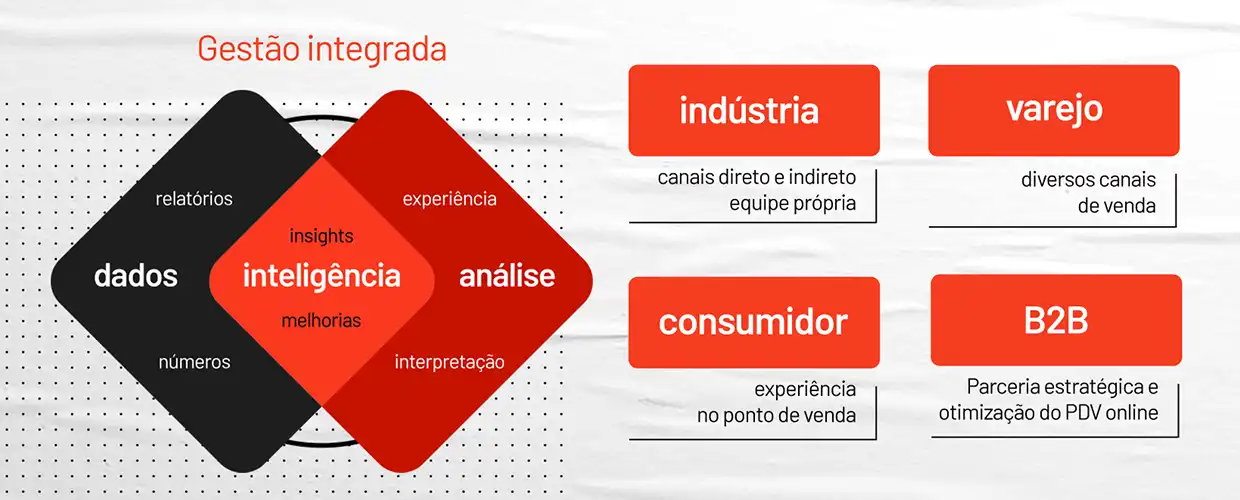 Gestão integrada

relatórios

dados

números

insights

inteligência

melhorias

experiência

análise

interpretação

indústria

canais direto e indireto
equipe própria

varejo

diversos canais
de venda

consumidor

experiência
no ponto de venda

B2B

Parceria estratégica e
otimização do PDV online